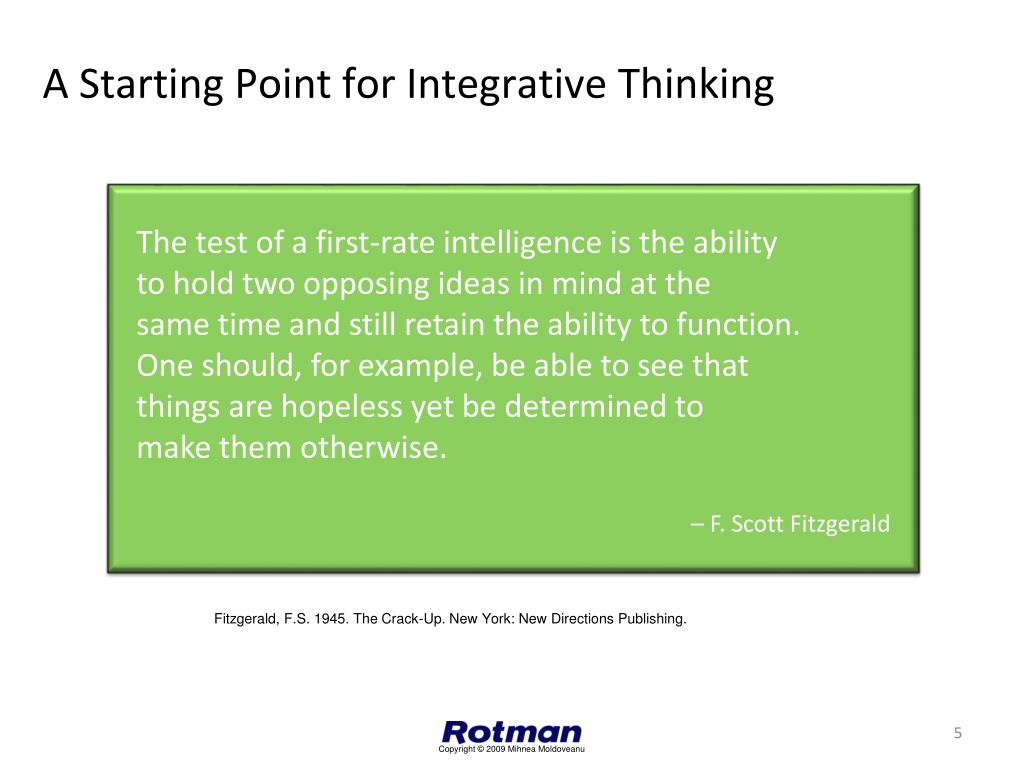 A Starting Point for Integrative Thinking

The test of a first-rate intelligence is the ability to hold two opposing ideas in mind at the same time and still retain the ability to function. One should, for example, be able to see that things are hopeless yet be determined to make them otherwise.

– F. Scott Fitzgerald

Fitzgerald, F.S. 1945. The Crack-Up. New York: New Directions Publishing.

Rotman

Copyright © 2009 Mihnea Moldoveanu

5